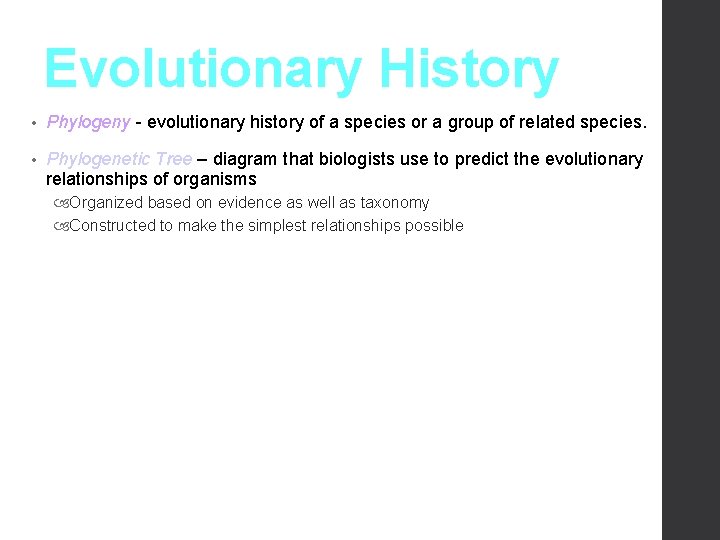 Evolutionary History

• Phylogeny - evolutionary history of a species or a group of related species.

• Phylogenetic Tree – diagram that biologists use to predict the evolutionary relationships of organisms

Organized based on evidence as well as taxonomy

Constructed to make the simplest relationships possible